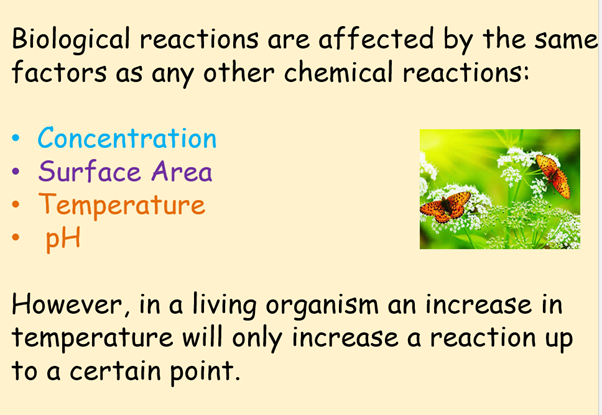 Biological reactions are affected by the same factors as any other chemical reactions:

• Concentration
• Surface Area
• Temperature
• pH

However, in a living organism an increase in temperature will only increase a reaction up to a certain point.